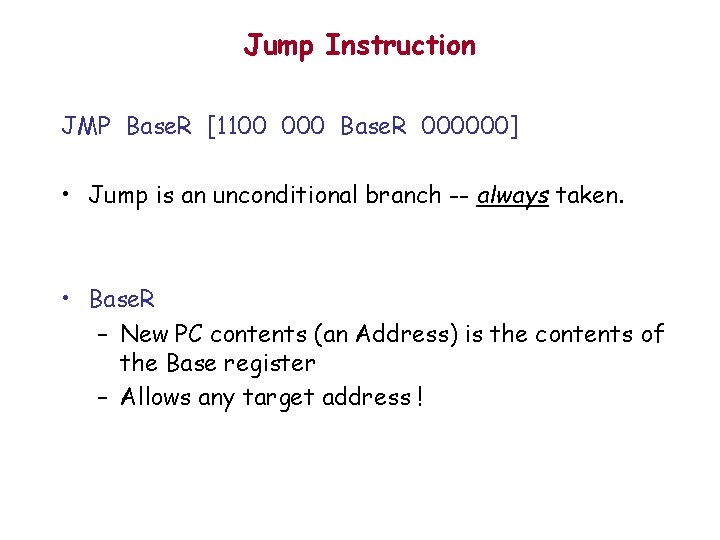 Jump Instruction

JMP BaseR [1100 000 BaseR 000000]

• Jump is an unconditional branch -- always taken.

• BaseR
– New PC contents (an Address) is the contents of the Base register
– Allows any target address !